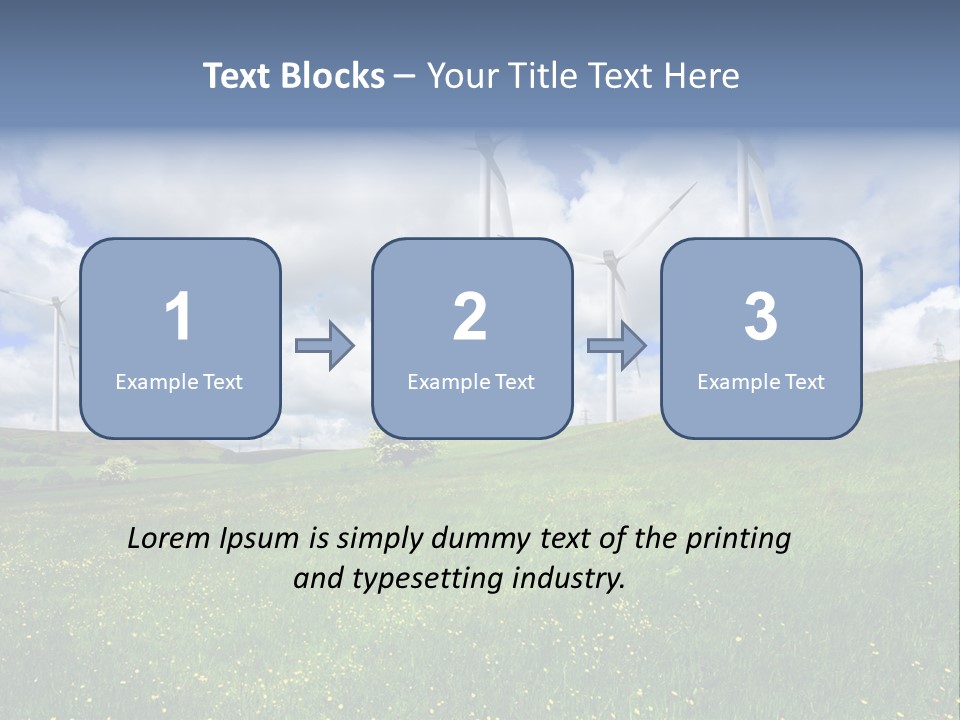 Text Blocks – Your Title Text Here

1
Example Text

2
Example Text

3
Example Text

Lorem Ipsum is simply dummy text of the printing and typesetting industry.